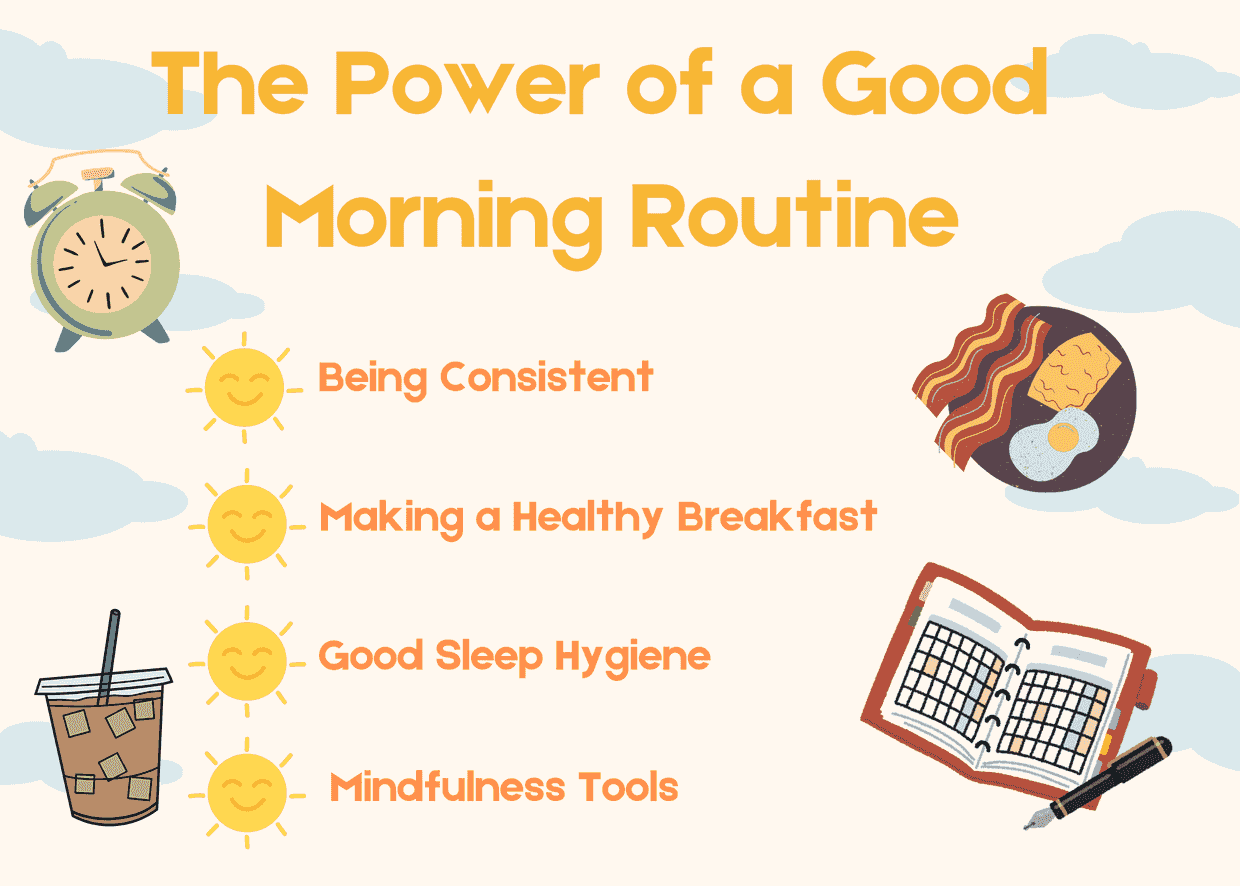 The Power of a Good Morning Routine

Being Consistent

Making a Healthy Breakfast

Good Sleep Hygiene

Mindfulness Tools